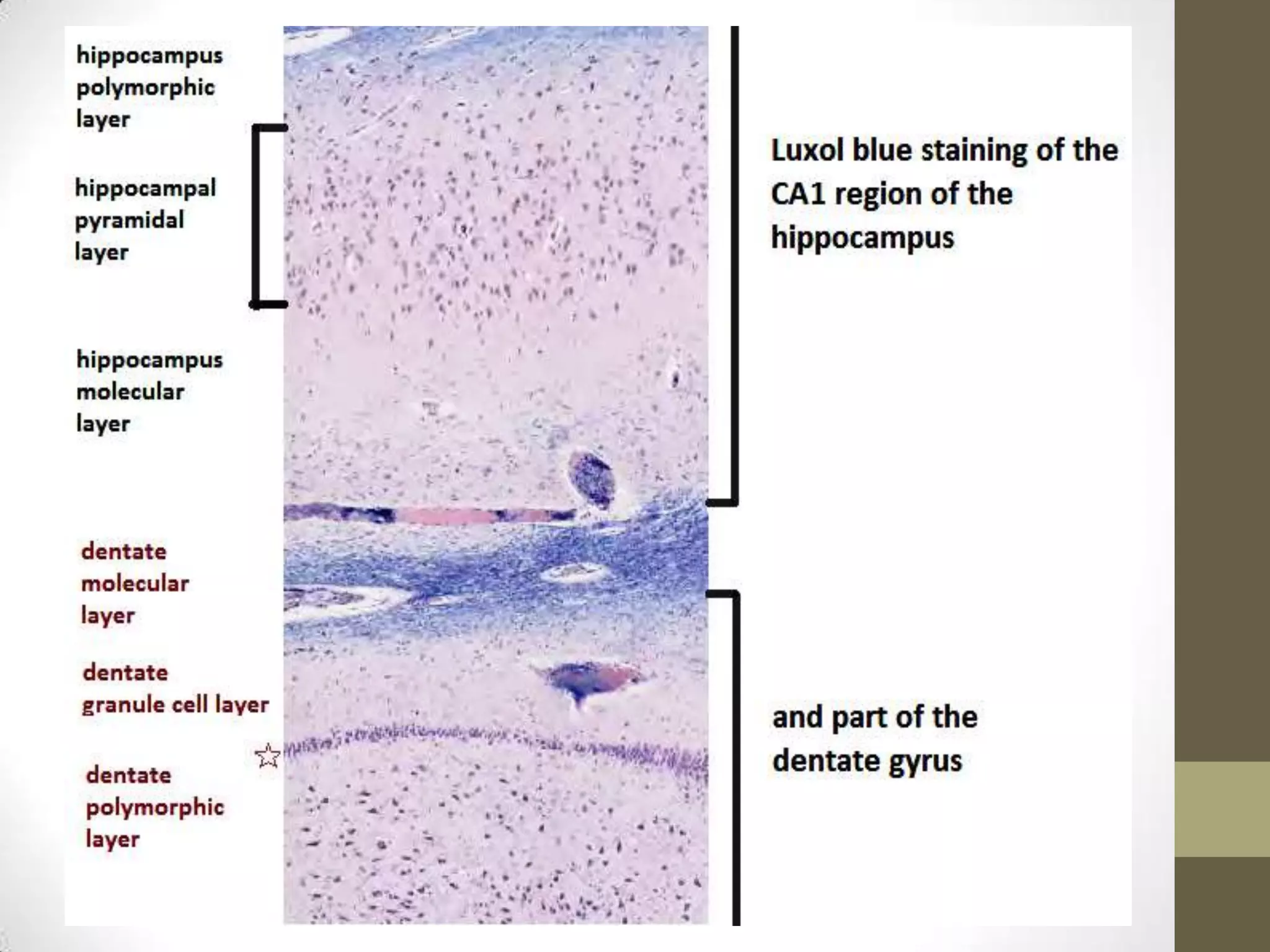 hippocampus polymorphic layer

hippocampal pyramidal layer

hippocampus molecular layer

dentate molecular layer

dentate granule cell layer

dentate polymorphic layer

Luxol blue staining of the CA1 region of the hippocampus

and part of the dentate gyrus